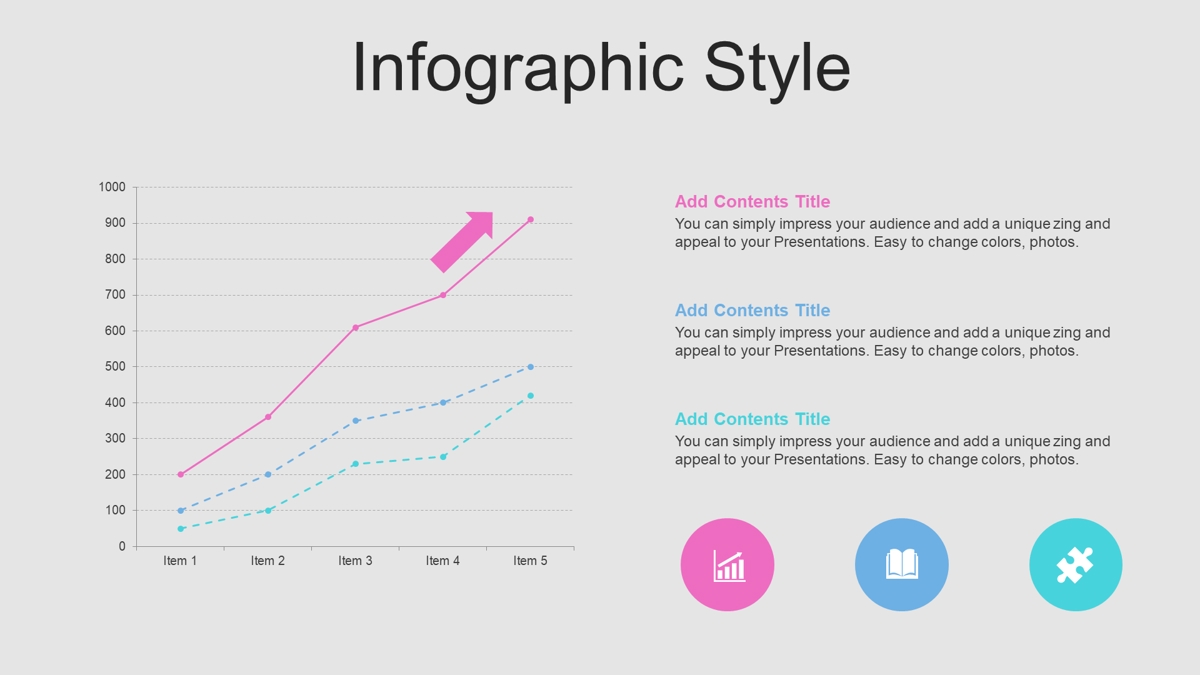 Infographic Style

1000
900
800
700
600
500
400
300
200
100
0

Item 1 Item 2 Item 3 Item 4 Item 5

Add Contents Title
You can simply impress your audience and add a unique zing and appeal to your Presentations. Easy to change colors, photos.

Add Contents Title
You can simply impress your audience and add a unique zing and appeal to your Presentations. Easy to change colors, photos.

Add Contents Title
You can simply impress your audience and add a unique zing and appeal to your Presentations. Easy to change colors, photos.